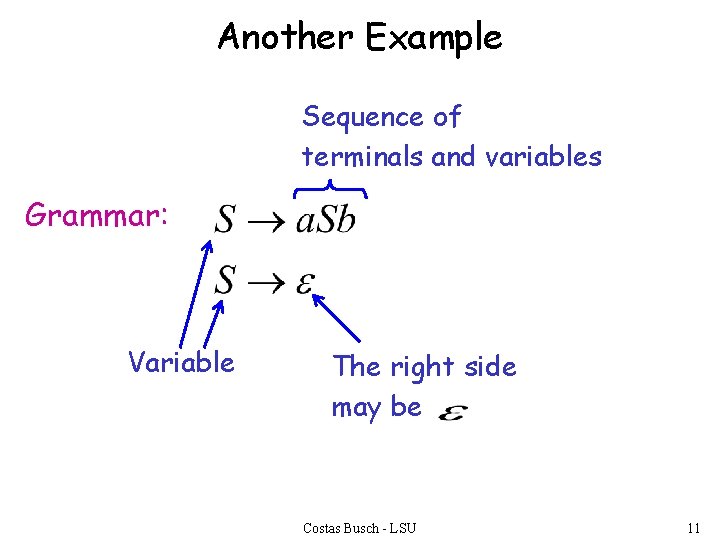 Another Example

Sequence of terminals and variables

Grammar: $S \rightarrow aSb$

$S \rightarrow \varepsilon$

Variable

The right side may be $\varepsilon$

Costas Busch - LSU

11